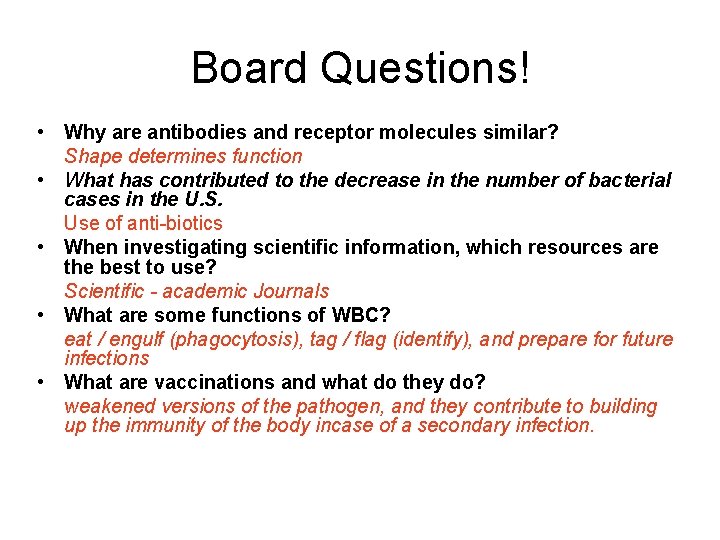 Board Questions!

• Why are antibodies and receptor molecules similar?
Shape determines function

• What has contributed to the decrease in the number of bacterial cases in the U.S.
Use of anti-biotics

• When investigating scientific information, which resources are the best to use?
Scientific - academic Journals

• What are some functions of WBC?
eat / engulf (phagocytosis), tag / flag (identify), and prepare for future infections

• What are vaccinations and what do they do?
weakened versions of the pathogen, and they contribute to building up the immunity of the body incase of a secondary infection.